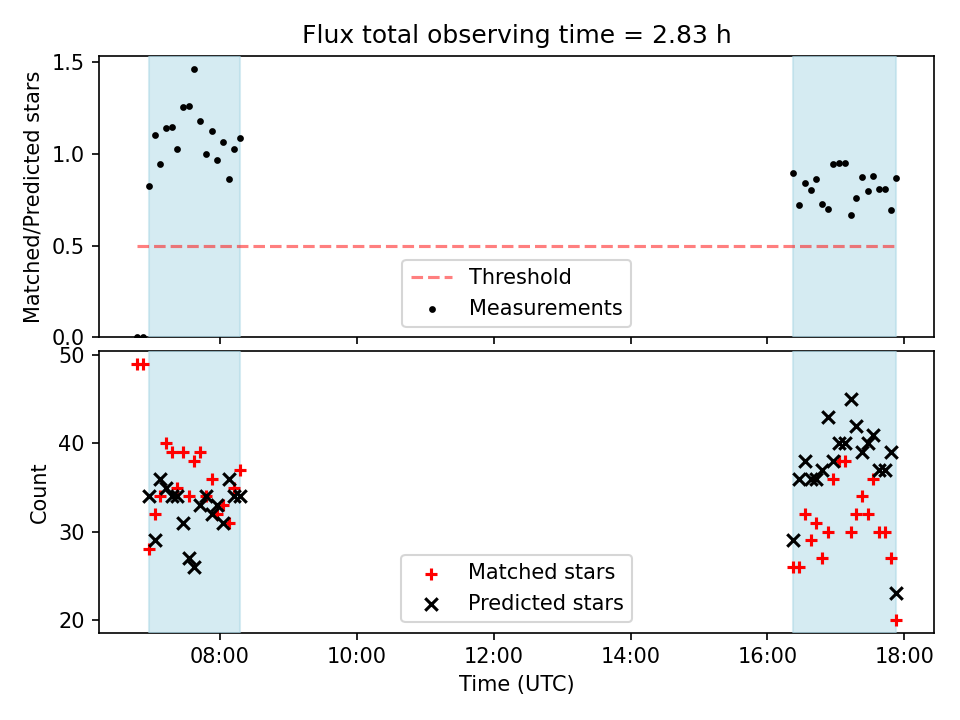 Flux total observing time = 2.83 h

Matched/Predicted stars

1.5
1.0
0.5
0.0

Threshold
Measurements

Count

50
40
30
20

Matched stars
Predicted stars

08:00
10:00
12:00
14:00
16:00
18:00

Time (UTC)